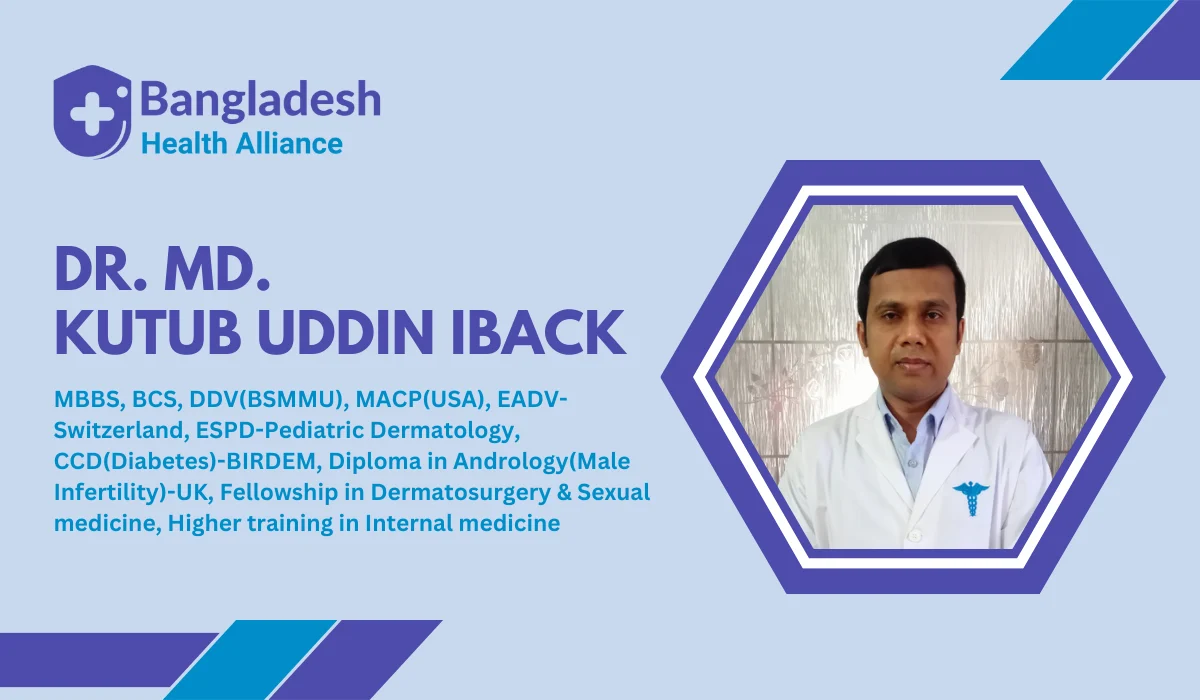 Bangladesh
Health Alliance

DR. MD.
KUTUB UDDIN IBACK

MBBS, BCS, DDV(BSMMU), MACP(USA), EADV-Switzerland, ESPD-Pediatric Dermatology, CCD(Diabetes)-BIRDEM, Diploma in Andrology(Male Infertility)-UK, Fellowship in Dermatosurgery & Sexual medicine, Higher training in Internal medicine